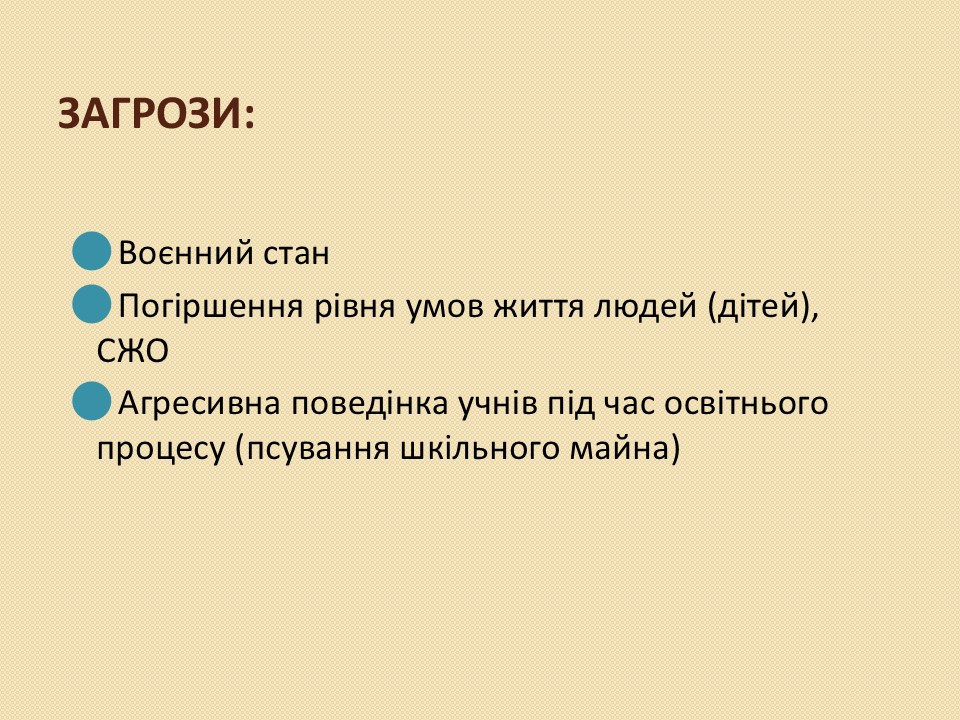 ЗАГРОЗИ:

Воєнний стан

Погіршення рівня умов життя людей (дітей), СЖО

Агресивна поведінка учнів під час освітнього процесу (псування шкільного майна)